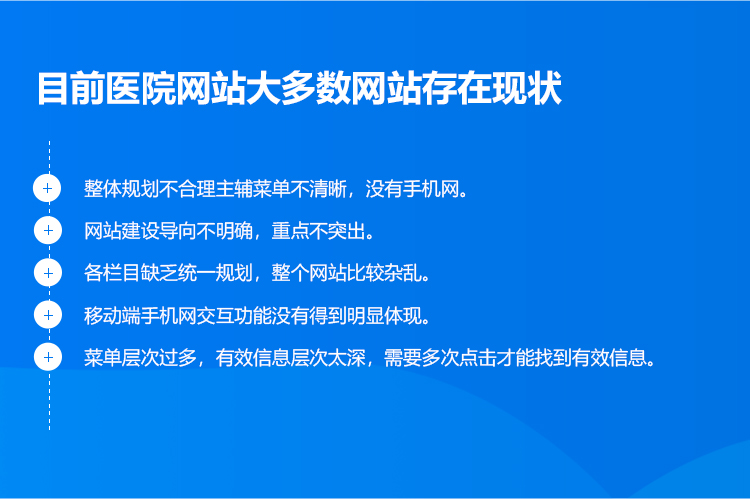 目前医院网站大多数网站存在现状

+ 整体规划不合理主辅菜单不清晰，没有手机网。

+ 网站建设导向不明确，重点不突出。

+ 各栏目缺乏统一规划，整个网站比较杂乱。

+ 移动端手机网交互功能没有得到明显体现。

+ 菜单层次过多，有效信息层次太深，需要多次点击才能找到有效信息。